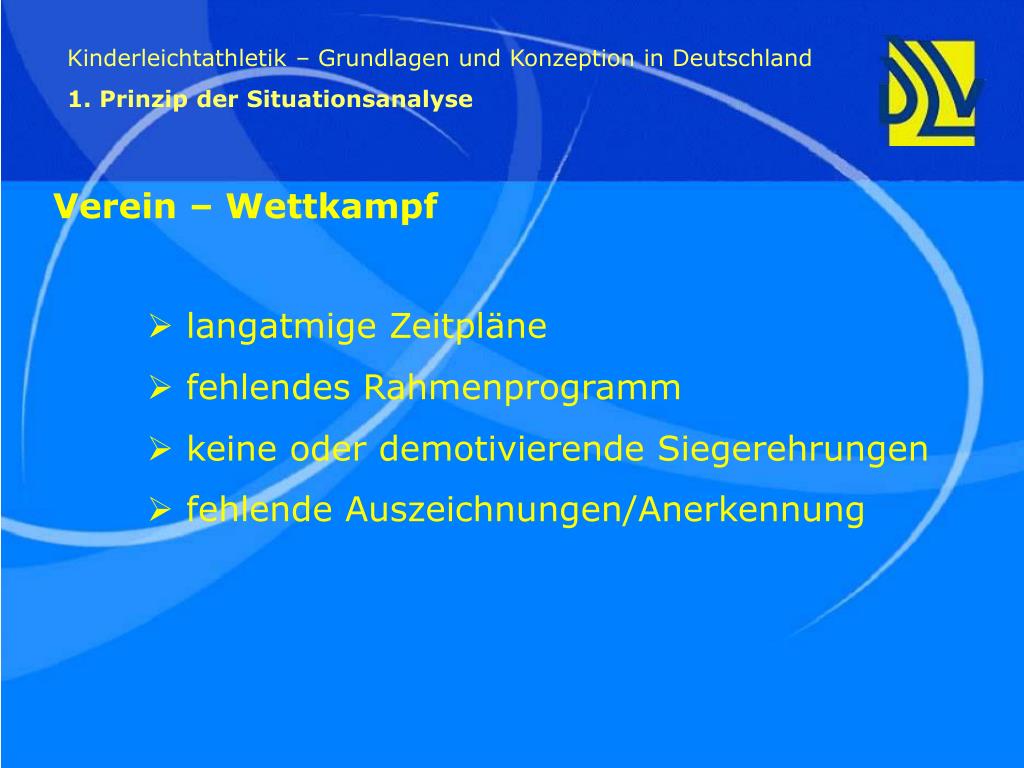 Kinderleichtathletik – Grundlagen und Konzeption in Deutschland
1. Prinzip der Situationsanalyse

DLV

Verein – Wettkampf

➢ langatmige Zeitpläne
➢ fehlendes Rahmenprogramm
➢ keine oder demotivierende Siegerehrungen
➢ fehlende Auszeichnungen/Anerkennung